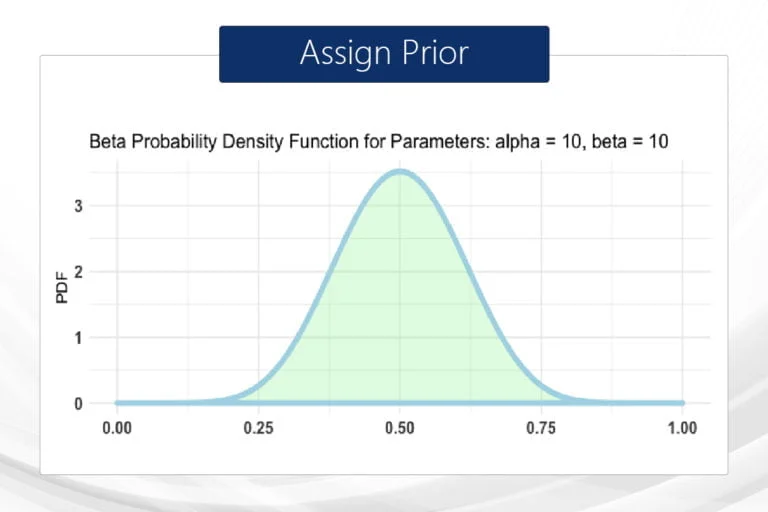 Assign Prior

Beta Probability Density Function for Parameters: alpha = 10, beta = 10

PDF

3
2
1
0

0.00
0.25
0.50
0.75
1.00